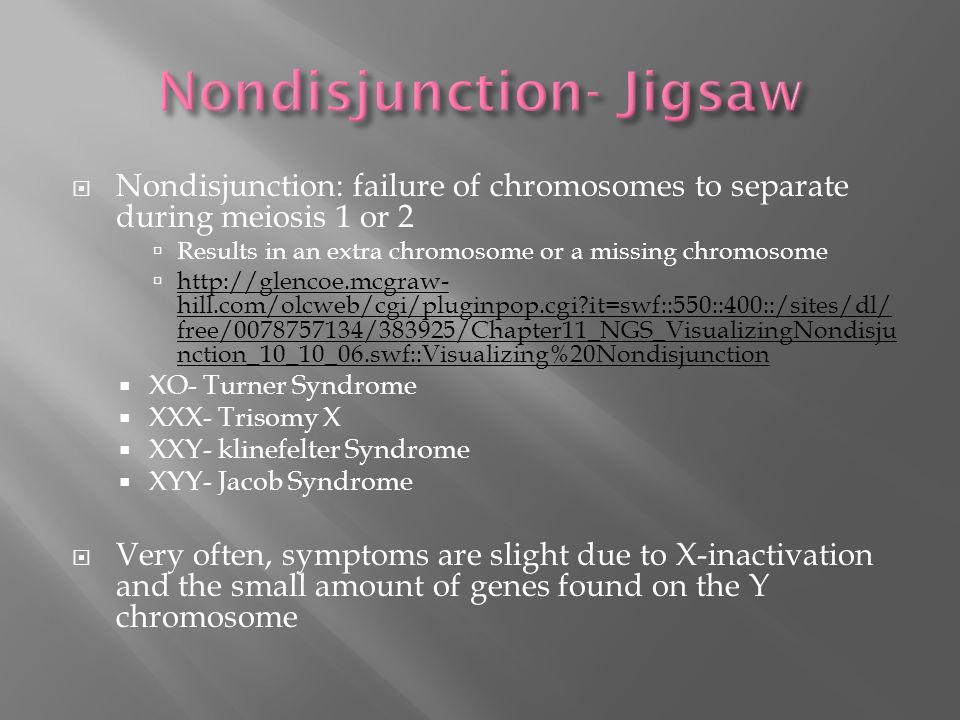 Nondisjunction- Jigsaw

Nondisjunction: failure of chromosomes to separate during meiosis 1 or 2

Results in an extra chromosome or a missing chromosome

http://glencoe.mcgraw-hill.com/olcweb/cgi/pluginpop.cgi?it=swf::550::400::/sites/dl/free/0078757134/383925/Chapter11_NGS_VisualizingNondisjunction_10_10_06.swf::Visualizing%20Nondisjunction

XO- Turner Syndrome

XXX- Trisomy X

XXY- klinefelter Syndrome

XYY- Jacob Syndrome

Very often, symptoms are slight due to X-inactivation and the small amount of genes found on the Y chromosome